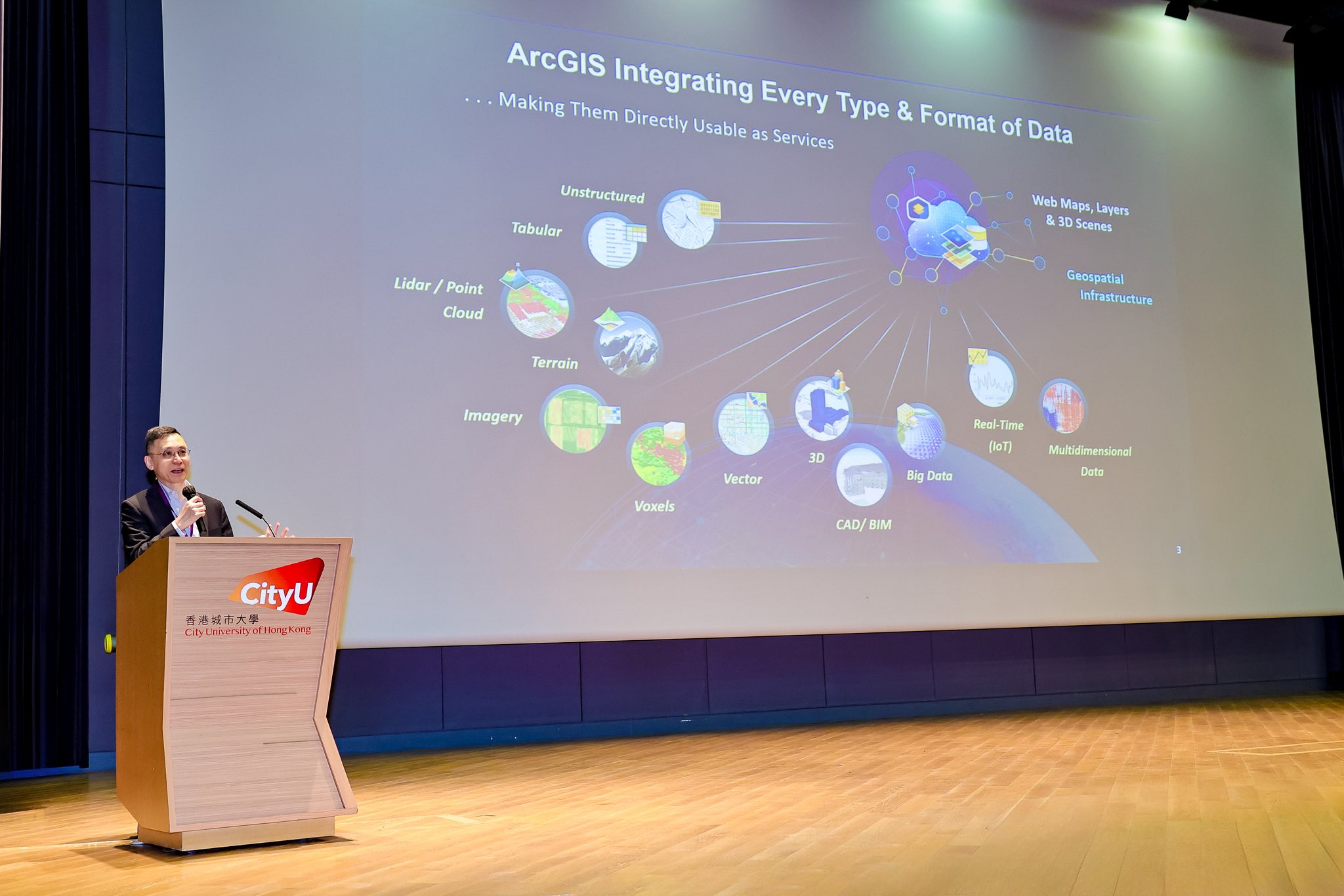 ArcGIS Integrating Every Type & Format of Data

. . . Making Them Directly Usable as Services

Unstructured

Tabular

Lidar / Point Cloud

Terrain

Imagery

Voxels

Vector

3D

CAD/ BIM

Big Data

Real-Time (IoT)

Multidimensional Data

Web Maps, Layers & 3D Scenes

Geospatial Infrastructure

3

CityU
香港城市大學
City University of Hong Kong